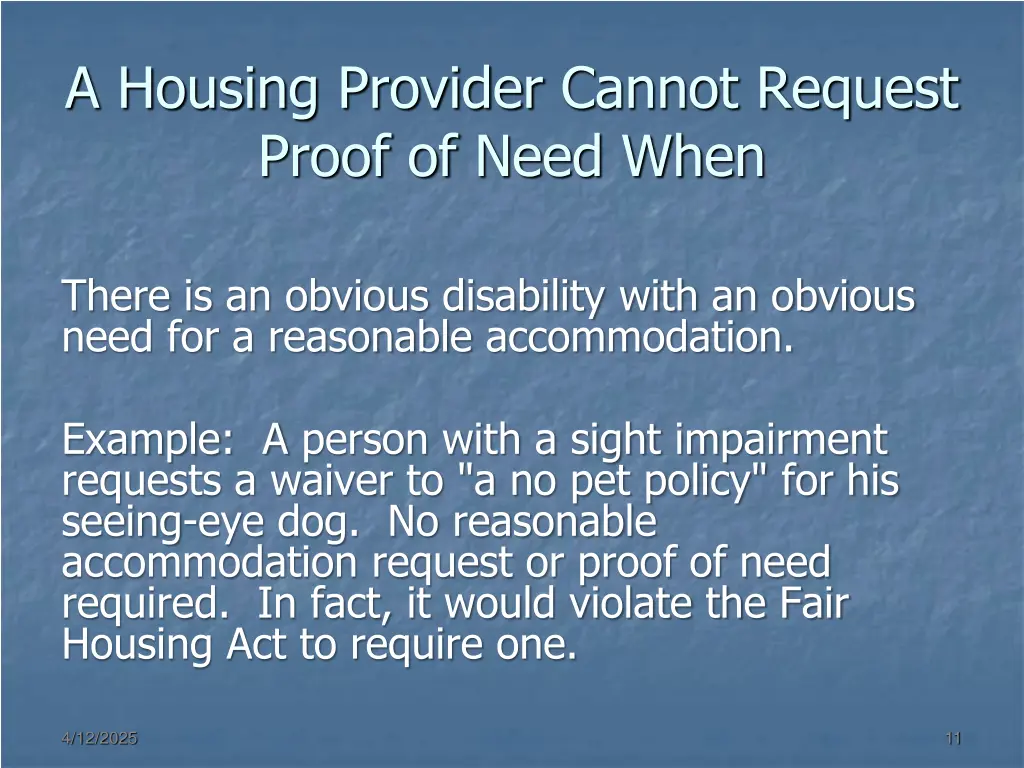 A Housing Provider Cannot Request Proof of Need When

There is an obvious disability with an obvious need for a reasonable accommodation.

Example: A person with a sight impairment requests a waiver to "a no pet policy" for his seeing-eye dog. No reasonable accommodation request or proof of need required. In fact, it would violate the Fair Housing Act to require one.

4/12/2025

11